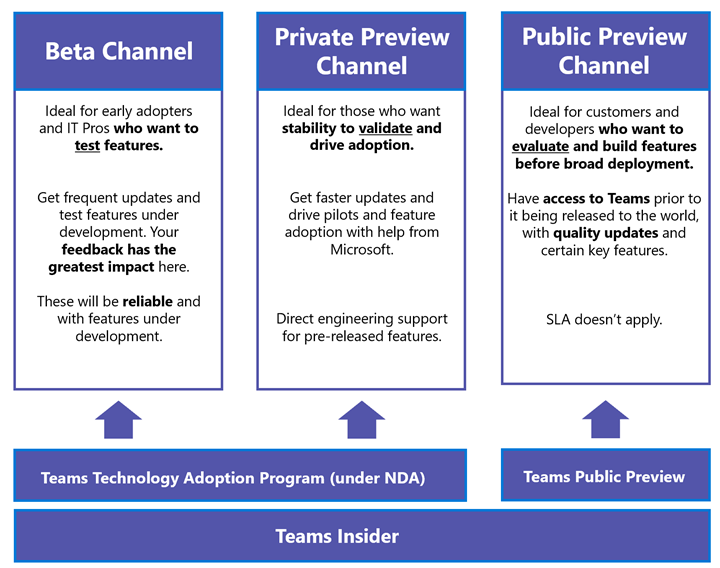 Beta Channel

Ideal for early adopters and IT Pros who want to test features.

Get frequent updates and test features under development. Your feedback has the greatest impact here.

These will be reliable and with features under development.

Private Preview Channel

Ideal for those who want stability to validate and drive adoption.

Get faster updates and drive pilots and feature adoption with help from Microsoft.

Direct engineering support for pre-released features.

Public Preview Channel

Ideal for customers and developers who want to evaluate and build features before broad deployment.

Have access to Teams prior to it being released to the world, with quality updates and certain key features.

SLA doesn't apply.

Teams Technology Adoption Program (under NDA)

Teams Public Preview

Teams Insider